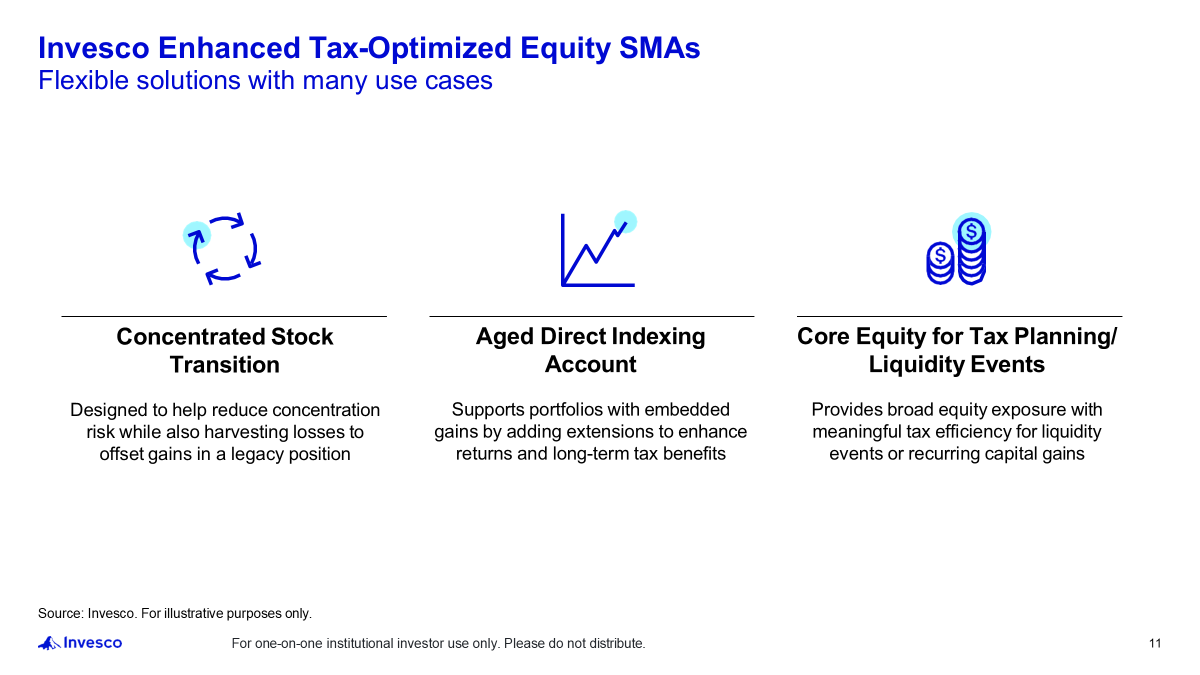 Invesco Enhanced Tax-Optimized Equity SMAs
Flexible solutions with many use cases

Concentrated Stock Transition

Designed to help reduce concentration risk while also harvesting losses to offset gains in a legacy position

Aged Direct Indexing Account

Supports portfolios with embedded gains by adding extensions to enhance returns and long-term tax benefits

Core Equity for Tax Planning/ Liquidity Events

Provides broad equity exposure with meaningful tax efficiency for liquidity events or recurring capital gains

Source: Invesco. For illustrative purposes only.

Invesco

For one-on-one institutional investor use only. Please do not distribute.

11